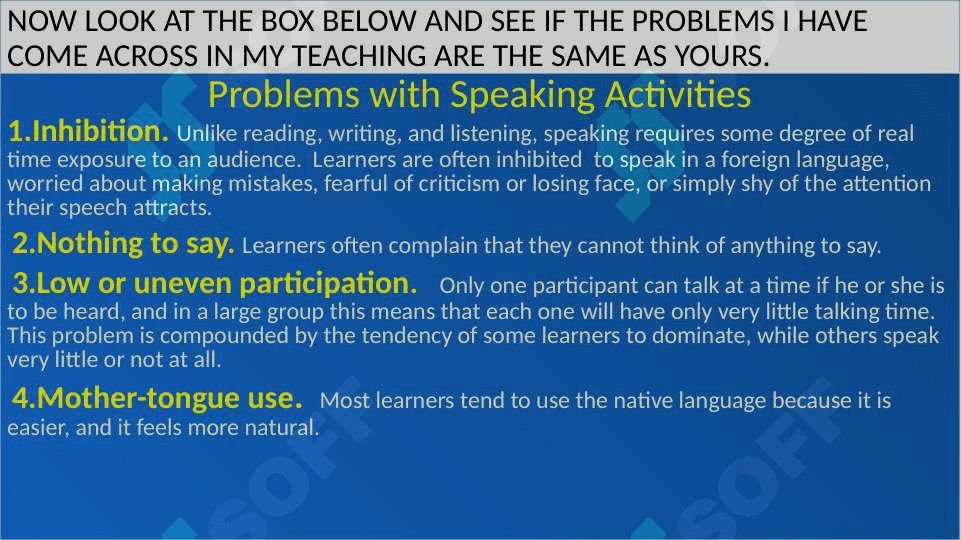 NOW LOOK AT THE BOX BELOW AND SEE IF THE PROBLEMS I HAVE COME ACROSS IN MY TEACHING ARE THE SAME AS YOURS.

Problems with Speaking Activities

1.Inhibition. Unlike reading, writing, and listening, speaking requires some degree of real time exposure to an audience. Learners are often inhibited to speak in a foreign language, worried about making mistakes, fearful of criticism or losing face, or simply shy of the attention their speech attracts.

2.Nothing to say. Learners often complain that they cannot think of anything to say.

3.Low or uneven participation. Only one participant can talk at a time if he or she is to be heard, and in a large group this means that each one will have only very little talking time. This problem is compounded by the tendency of some learners to dominate, while others speak very little or not at all.

4.Mother-tongue use. Most learners tend to use the native language because it is easier, and it feels more natural.

SOFT SOFT